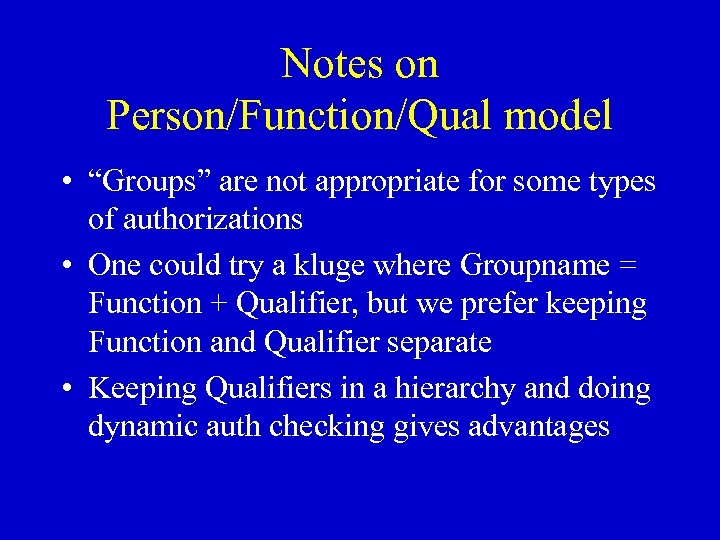 Notes on
Person/Function/Qual model

• “Groups” are not appropriate for some types of authorizations

• One could try a kluge where Groupname = Function + Qualifier, but we prefer keeping Function and Qualifier separate

• Keeping Qualifiers in a hierarchy and doing dynamic auth checking gives advantages